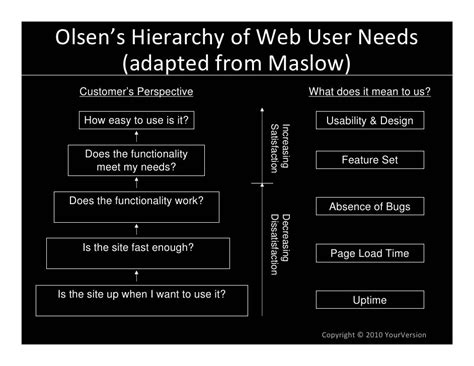 Olsen's Hierarchy of Web User Needs (adapted from Maslow)

Customer's Perspective

How easy to use is it?

Does the functionality meet my needs?

Does the functionality work?

Is the site fast enough?

Is the site up when I want to use it?

Increasing Satisfaction

Decreasing Dissatisfaction

What does it mean to us?

Usability & Design

Feature Set

Absence of Bugs

Page Load Time

Uptime

Copyright © 2010 YourVersion